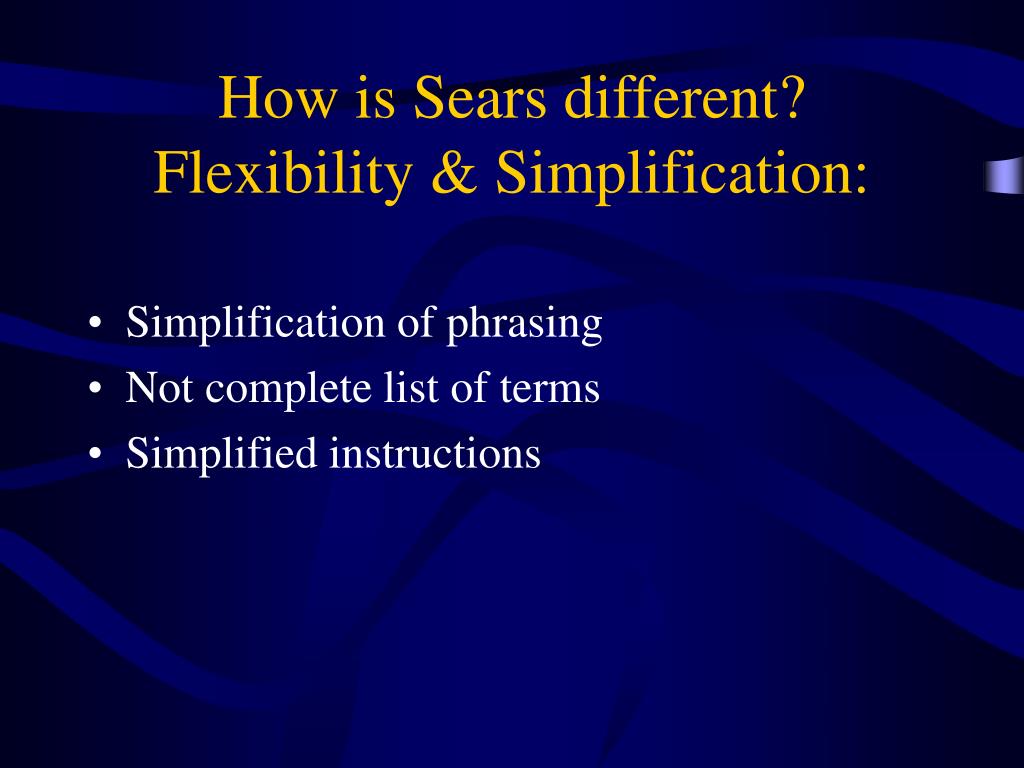 How is Sears different?
Flexibility & Simplification:

• Simplification of phrasing
• Not complete list of terms
• Simplified instructions